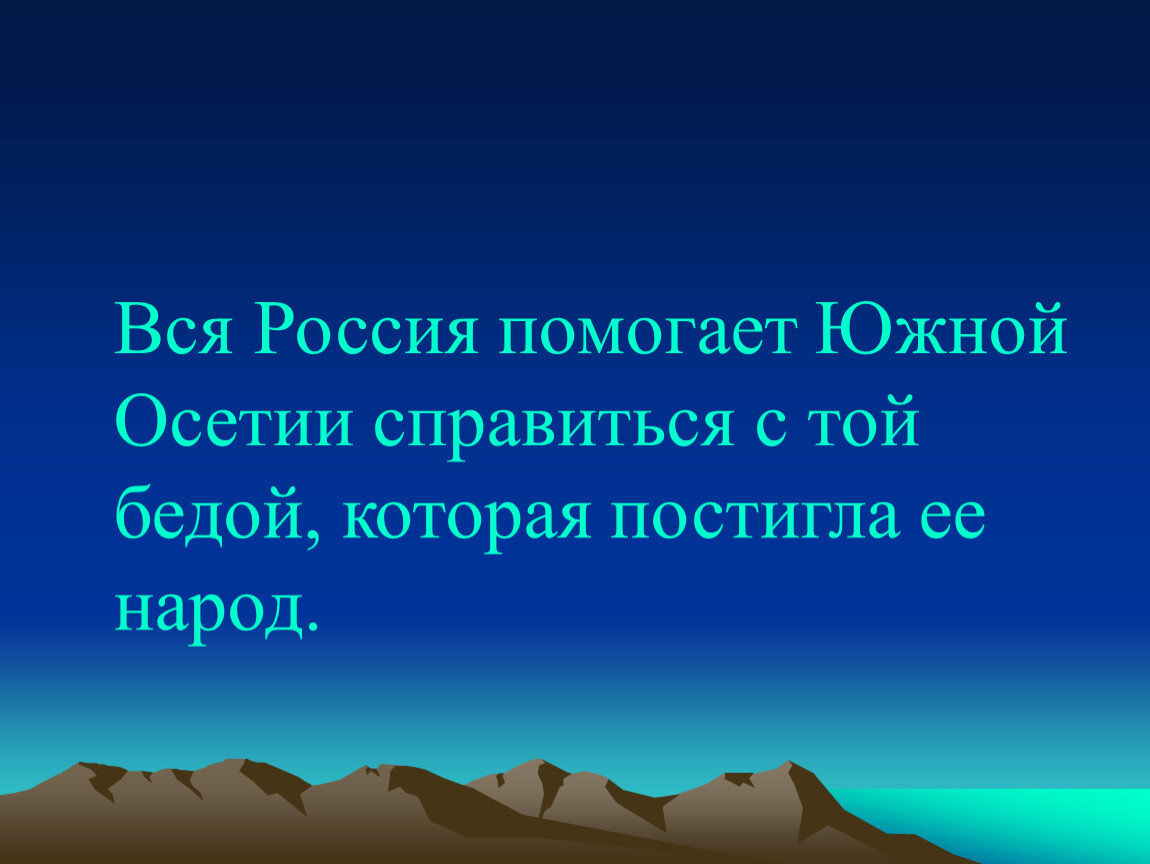 Вся Россия помогает Южной Осетии справиться с той бедой, которая постигла ее народ.